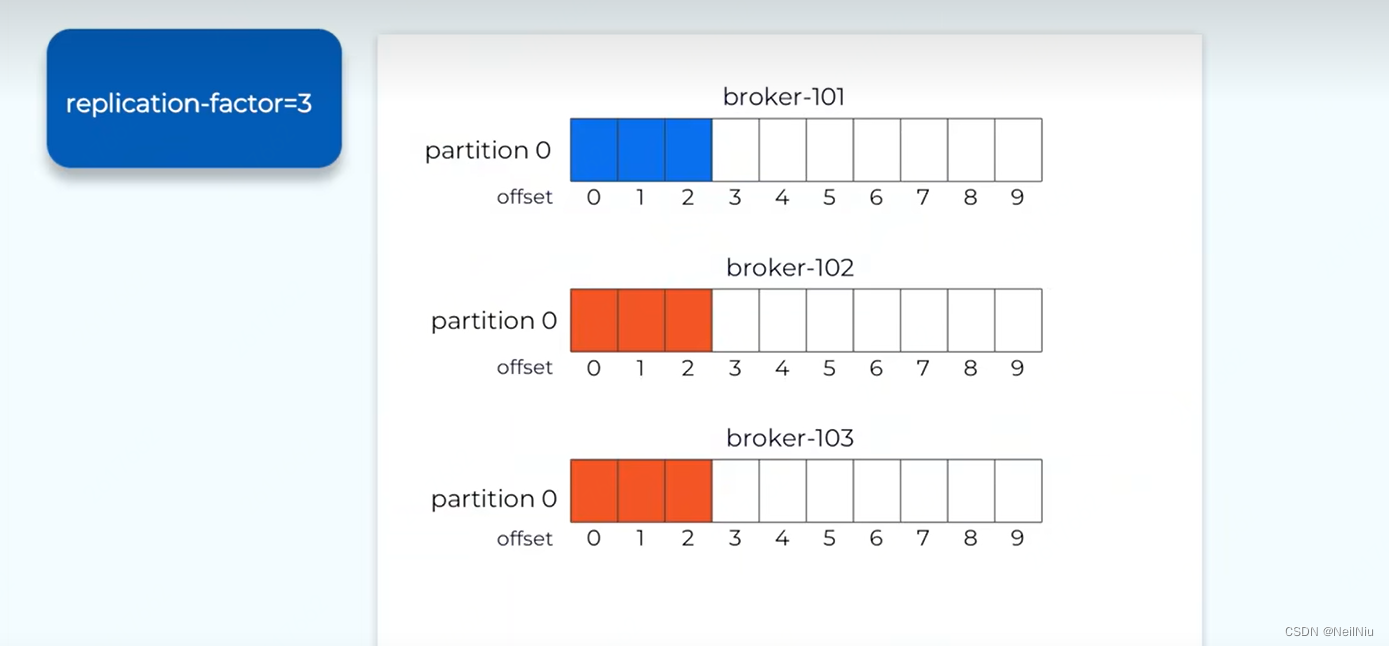 replication-factor=3

broker-101

partition 0

offset 0 1 2 3 4 5 6 7 8 9

broker-102

partition 0

offset 0 1 2 3 4 5 6 7 8 9

broker-103

partition 0

offset 0 1 2 3 4 5 6 7 8 9

CSDN @NeilNiu